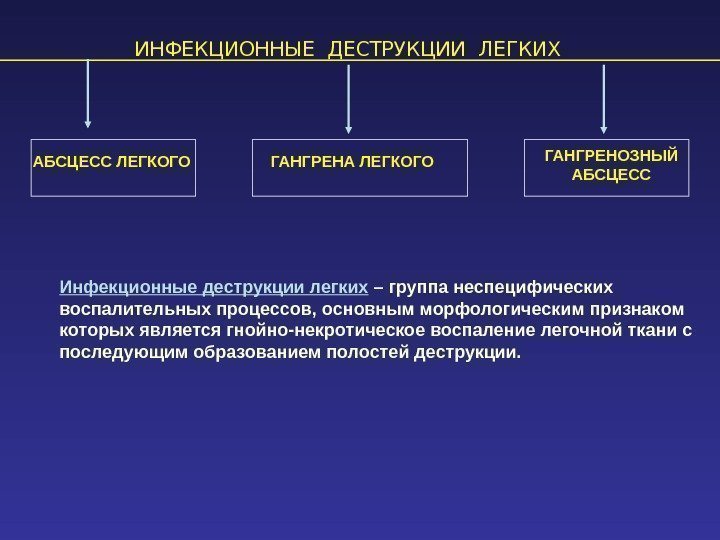 ИНФЕКЦИОННЫЕ ДЕСТРУКЦИИ ЛЕГКИХ

АБСЦЕСС ЛЕГКОГО

ГАНГРЕНА ЛЕГКОГО

ГАНГРЕНОЗНЫЙ АБСЦЕСС

Инфекционные деструкции легких – группа неспецифических воспалительных процессов, основным морфологическим признаком которых является гнойно-некротическое воспаление легочной ткани с последующим образованием полостей деструкции.